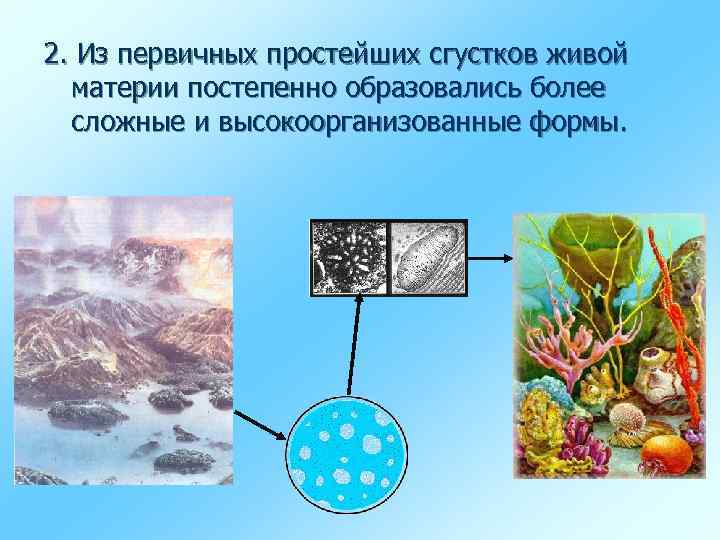 2. Из первичных простейших сгустков живой материи постепенно образовались более сложные и высокоорганизованные формы.